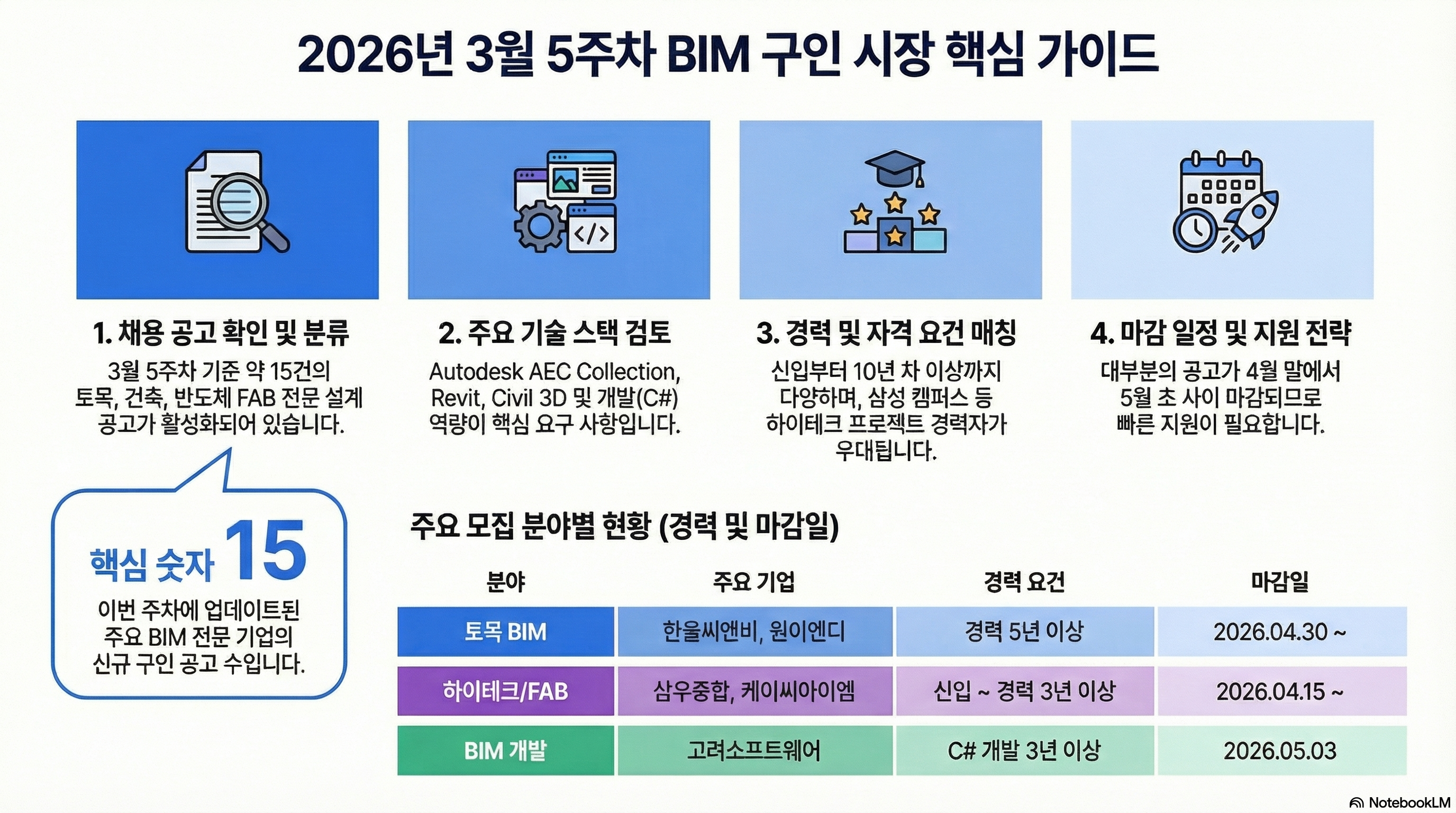 2026년 3월 5주차 BIM 구인 시장 핵심 가이드

1. 채용 공고 확인 및 분류
3월 5주차 기준 약 15건의 토목, 건축, 반도체 FAB 전문 설계 공고가 활성화되어 있습니다.

2. 주요 기술 스택 검토
Autodesk AEC Collection, Revit, Civil 3D 및 개발(C#) 역량이 핵심 요구 사항입니다.

3. 경력 및 자격 요건 매칭
신입부터 10년 차 이상까지 다양하며, 삼성 캠퍼스 등 하이테크 프로젝트 경력자가 우대됩니다.

4. 마감 일정 및 지원 전략
대부분의 공고가 4월 말에서 5월 초 사이 마감되므로 빠른 지원이 필요합니다.

핵심 숫자 15
이번 주차에 업데이트된 주요 BIM 전문 기업의 신규 구인 공고 수입니다.

주요 모집 분야별 현황 (경력 및 마감일)

| 분야 | 주요 기업 | 경력 요건 | 마감일 |
|---|---|---|---|
| 토목 BIM | 한울씨앤비, 원이엔디 | 경력 5년 이상 | 2026.04.30 ~ |
| 하이테크/FAB | 삼우중합, 케이씨아이엠 | 신입 ~ 경력 3년 이상 | 2026.04.15 ~ |
| BIM 개발 | 고려소프트웨어 | C# 개발 3년 이상 | 2026.05.03 |

NotebookLM